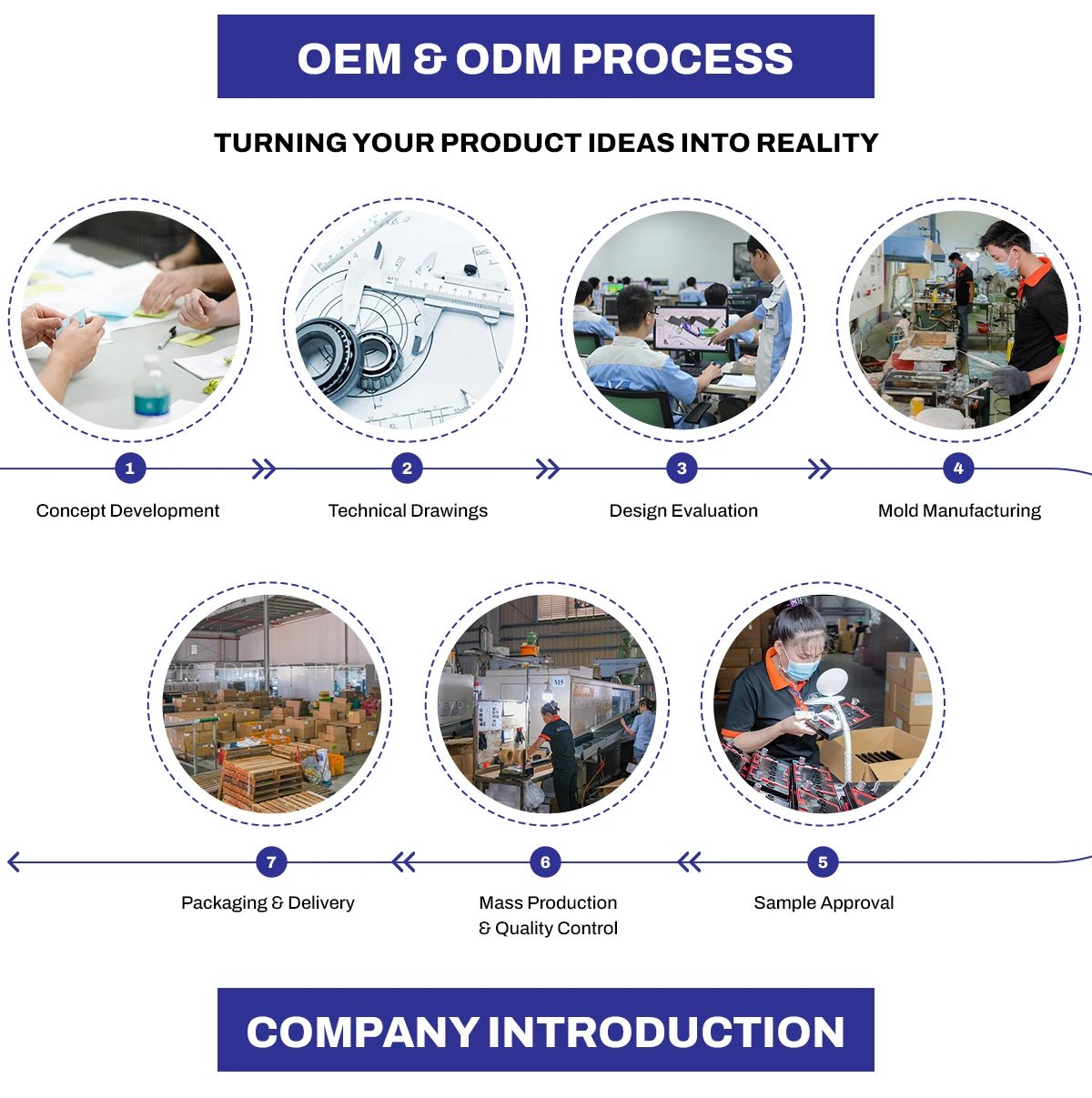 OEM & ODM PROCESS

TURNING YOUR PRODUCT IDEAS INTO REALITY

1
Concept Development

2
Technical Drawings

3
Design Evaluation

4
Mold Manufacturing

7
Packaging & Delivery

6
Mass Production & Quality Control

5
Sample Approval

COMPANY INTRODUCTION